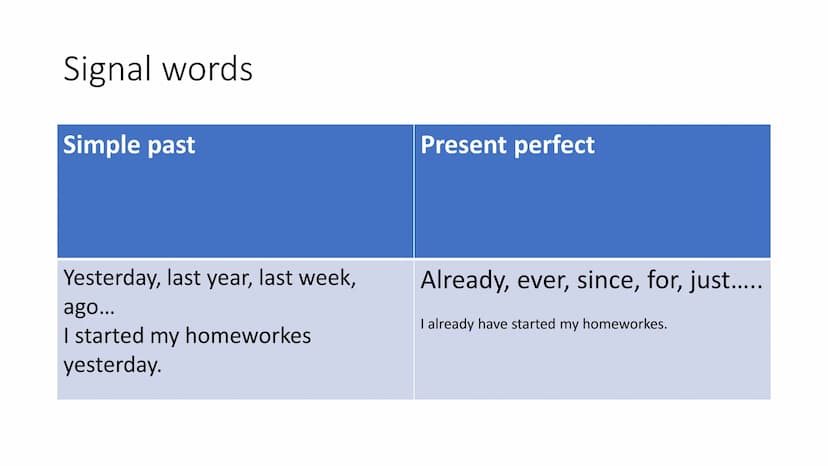 Signal words

| Simple past | Present perfect |
|---|---|
| Yesterday, last year, last week, ago… I started my homeworkes yesterday. | Already, ever, since, for, just….. I already have started my homeworkes. |